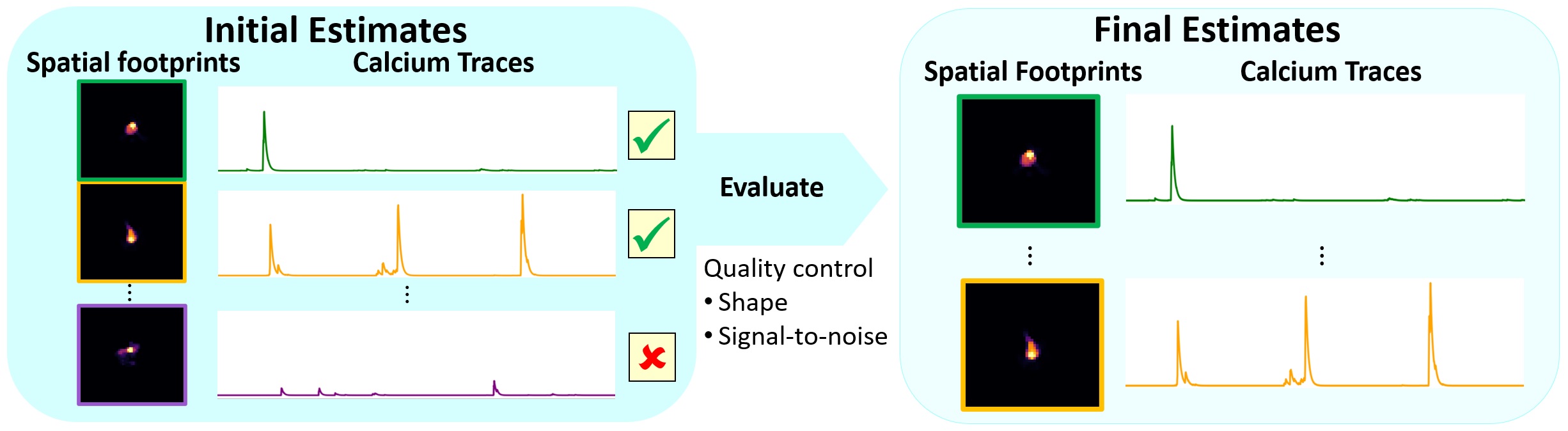 Initial Estimates

Spatial footprints

Calcium Traces

⋮

⋮

Evaluate

Quality control
• Shape
• Signal-to-noise

Final Estimates

Spatial Footprints

Calcium Traces

⋮

⋮